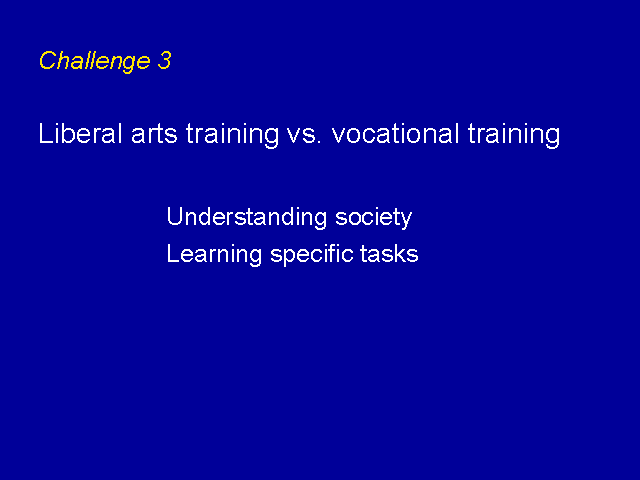 Challenge 3

Liberal arts training vs. vocational training

Understanding society

Learning specific tasks